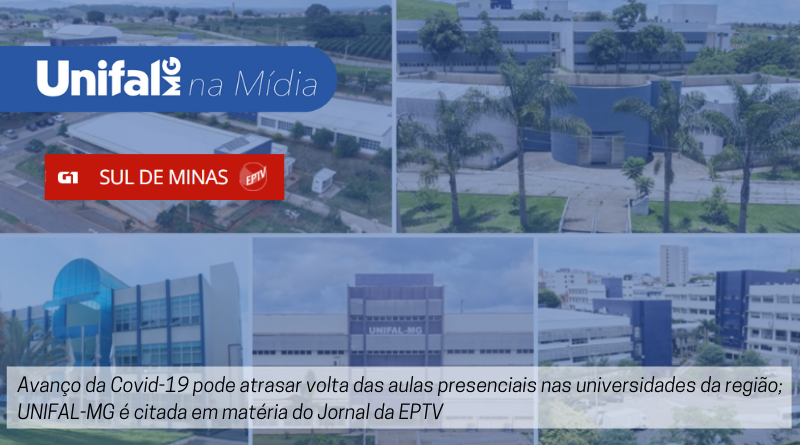 Unifal MG na Mídia

G1 SUL DE MINAS EPTV

UNIFAL-MG

Avanço da Covid-19 pode atrasar volta das aulas presenciais nas universidades da região; UNIFAL-MG é citada em matéria do Jornal da EPTV